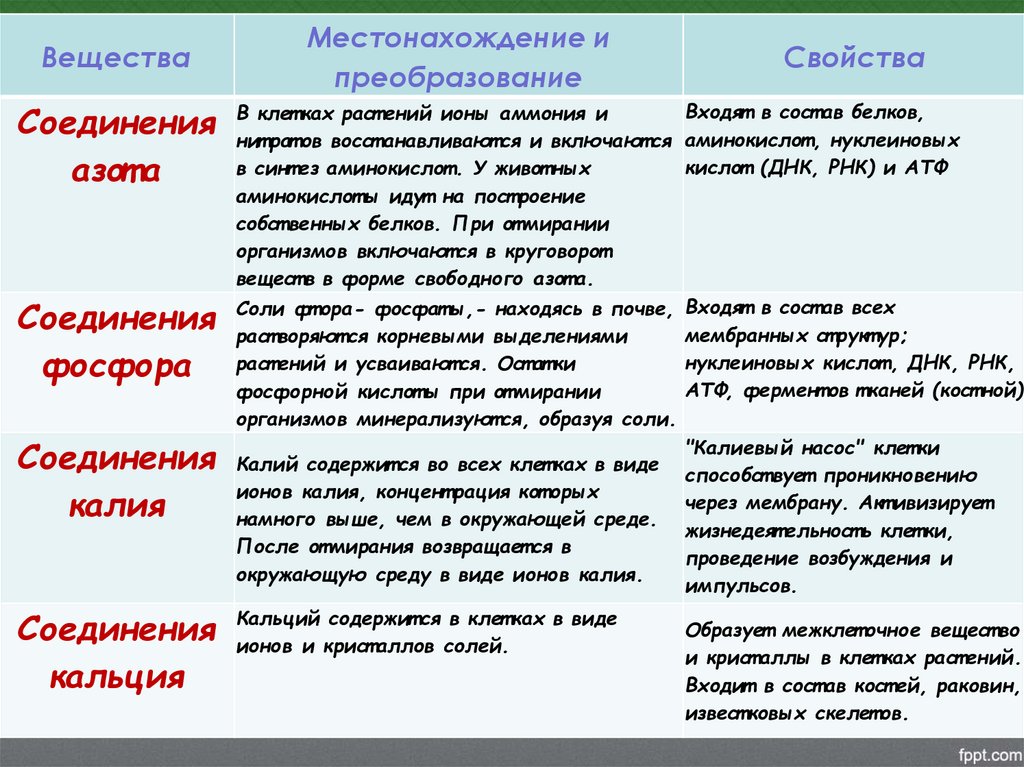 | Вещества | Местонахождение и преобразование | Свойства |
|---|---|---|
| Соединения азота | В клетках растений ионы аммония и нитратов восстанавливаются и включаются в синтез аминокислот. У животных аминокислоты идут на построение собственных белков. При отмирании организмов включаются в круговорот веществ в форме свободного азота. | Входят в состав белков, аминокислот, нуклеиновых кислот (ДНК, РНК) и АТФ |
| Соединения фосфора | Соли фтора- фосфаты,- находясь в почве, растворяются корневыми выделениями растений и усваиваются. Остатки фосфорной кислоты при отмирании организмов минерализуются, образуя соли. | Входят в состав всех мембранных структур; нуклеиновых кислот, ДНК, РНК, АТФ, ферментов тканей (костной) |
| Соединения калия | Калий содержится во всех клетках в виде ионов калия, концентрация которых намного выше, чем в окружающей среде. После отмирания возвращается в окружающую среду в виде ионов калия. | "Калиевый насос" клетки способствует проникновению через мембрану. Активизирует жизнедеятельность клетки, проведение возбуждения и импульсов. |
| Соединения кальция | Кальций содержится в клетках в виде ионов и кристаллов солей. | Образует межклеточное вещество и кристаллы в клетках растений. Входит в состав костей, раковин, известковых скелетов. |

fppt.com